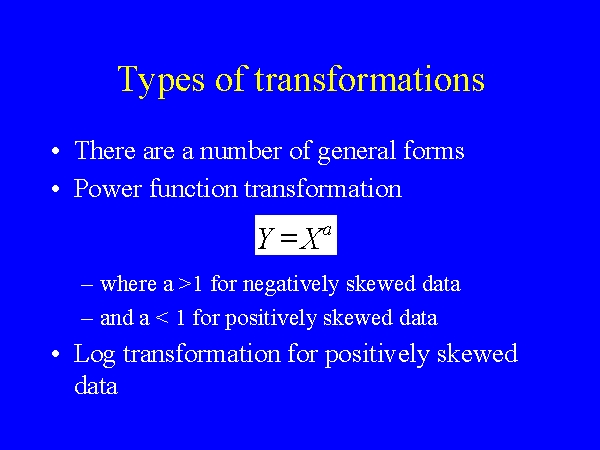 Types of transformations

• There are a number of general forms
• Power function transformation

$Y = X^a$

– where a >1 for negatively skewed data
– and a < 1 for positively skewed data

• Log transformation for positively skewed data